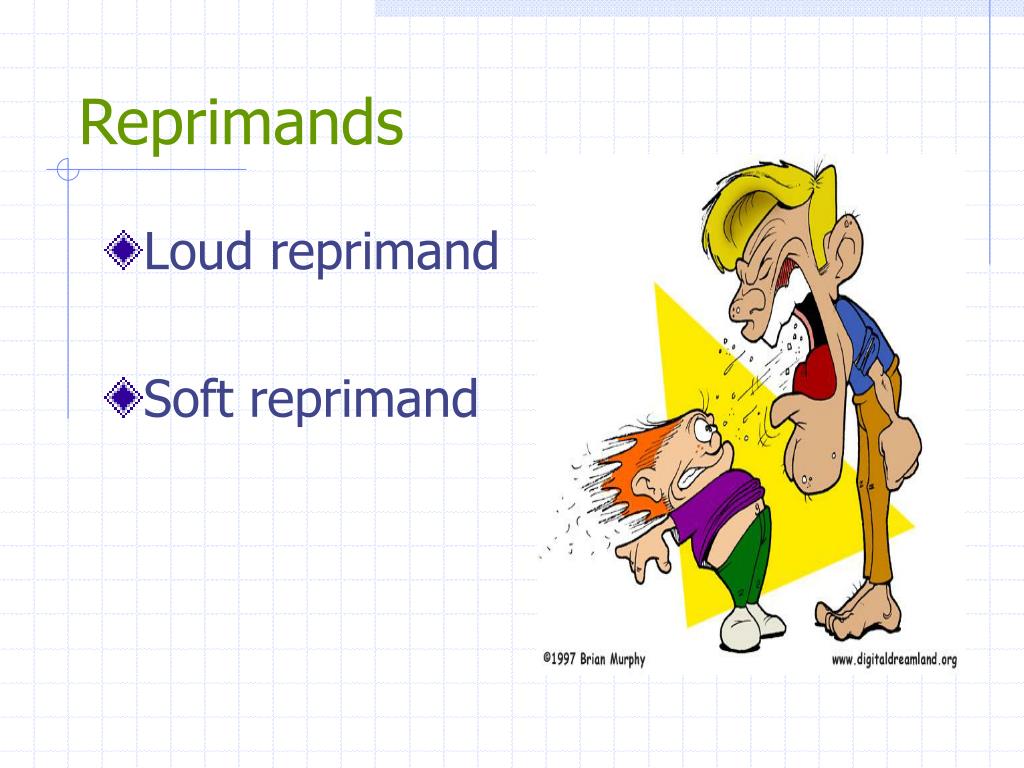 Reprimands

Loud reprimand

Soft reprimand

©1997 Brian Murphy

www.digitaldreamland.org